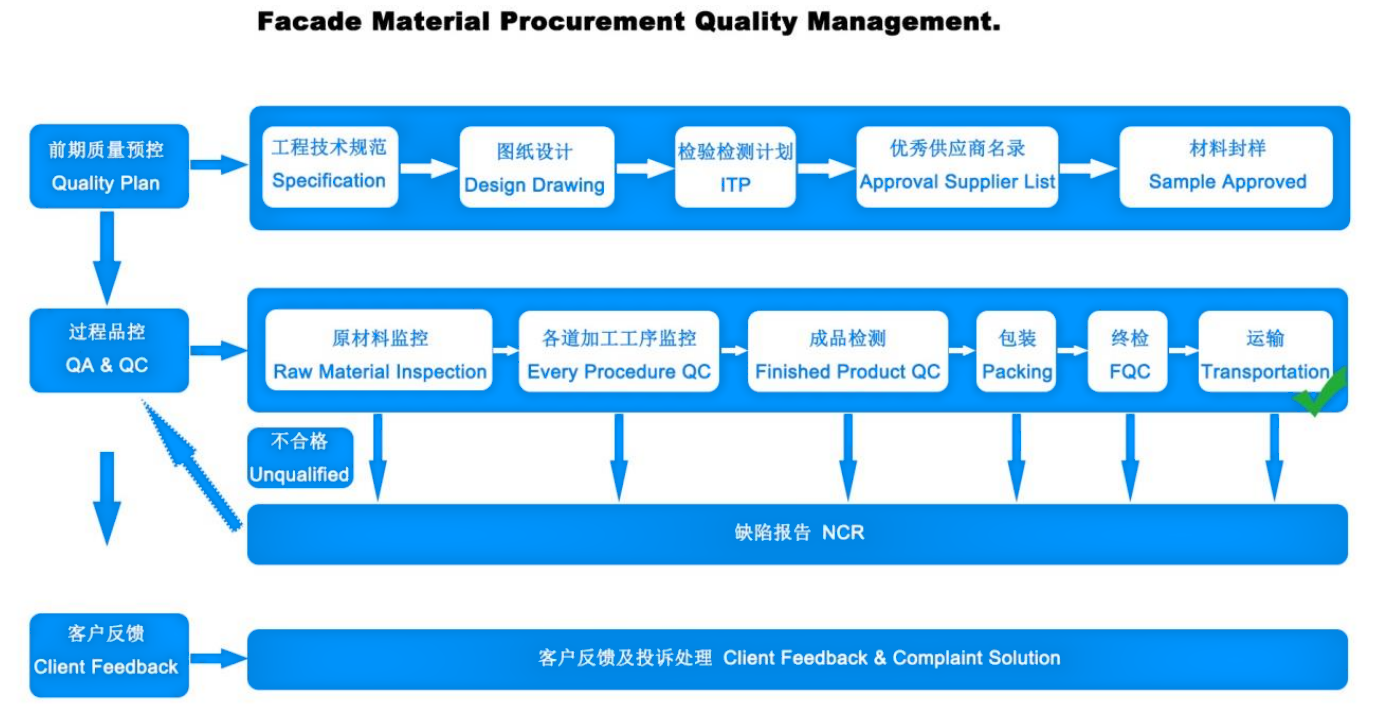 Facade Material Procurement Quality Management.

前期质量预控
Quality Plan

工程技术规范
Specification

图纸设计
Design Drawing

检验检测计划
ITP

优秀供应商名录
Approval Supplier List

材料封样
Sample Approved

过程品控
QA & QC

原材料监控
Raw Material Inspection

各道加工工序监控
Every Procedure QC

成品检测
Finished Product QC

包装
Packing

终检
FQC

运输
Transportation

不合格
Unqualified

缺陷报告 NCR

客户反馈
Client Feedback

客户反馈及投诉处理 Client Feedback & Complaint Solution